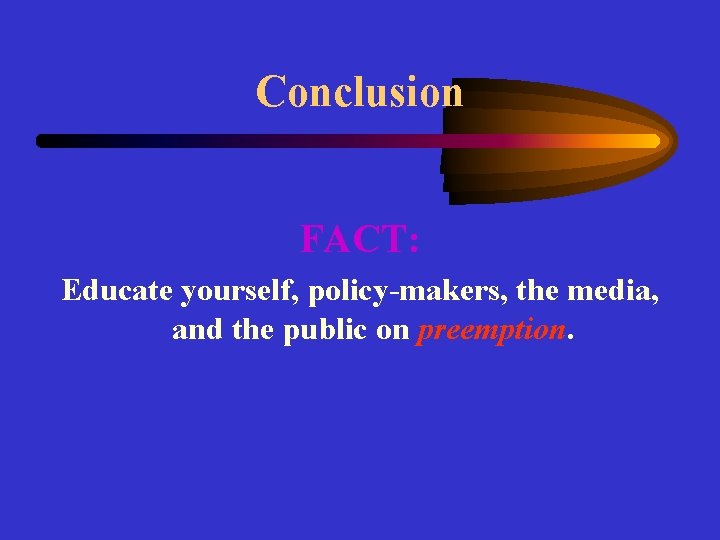 Conclusion

FACT:

Educate yourself, policy-makers, the media, and the public on preemption.